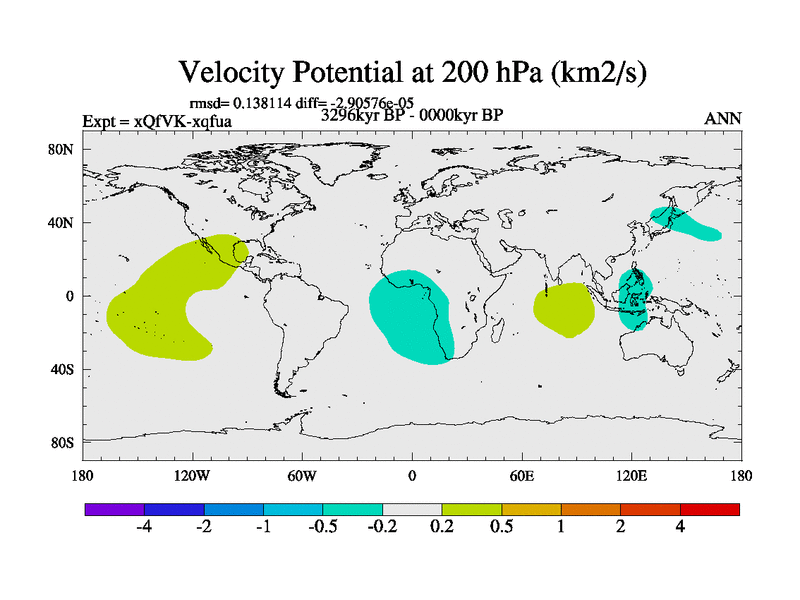 Velocity Potential at 200 hPa (km2/s)

rmsd= 0.138114 diff= -2.90576e-05

Expt = xQfVK-xqfua

3296kyr BP - 0000kyr BP

ANN

80N
40N
0
40S
80S

180 120W 60W 0 60E 120E 180

-4 -2 -1 -0.5 -0.2 0.2 0.5 1 2 4